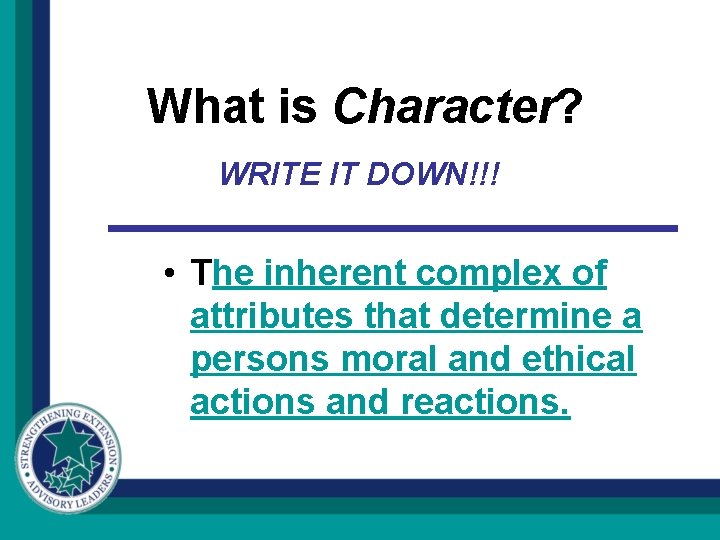 What is Character?

WRITE IT DOWN!!!

• The inherent complex of attributes that determine a persons moral and ethical actions and reactions.

STRENGTHENING EXTENSION ADVISORY LEADERS